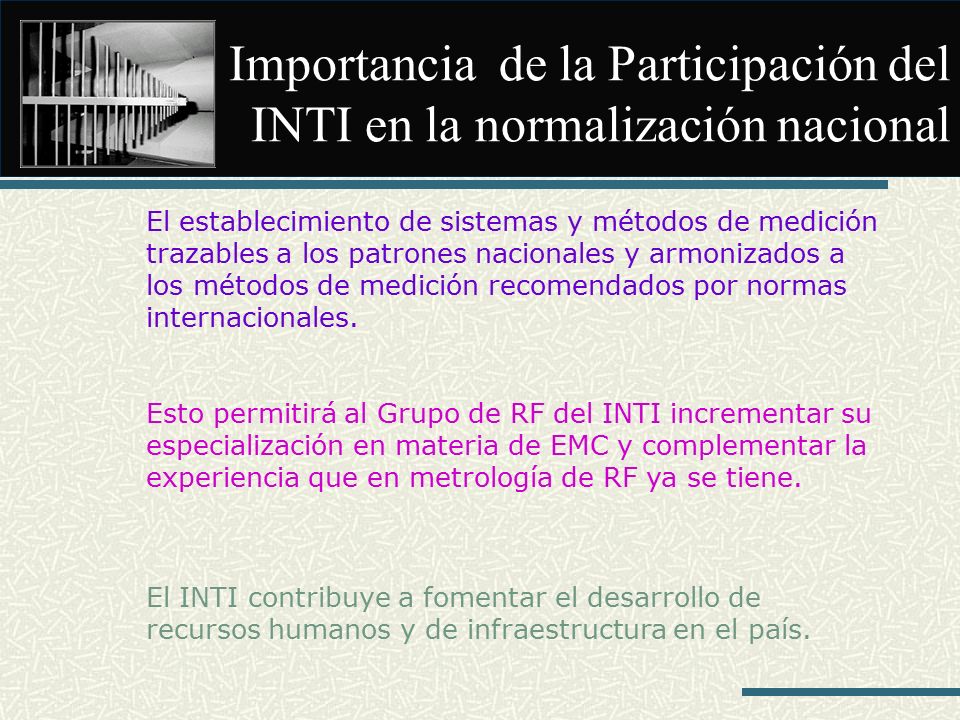 Importancia de la Participación del INTI en la normalización nacional

El establecimiento de sistemas y métodos de medición trazables a los patrones nacionales y armonizados a los métodos de medición recomendados por normas internacionales.

Esto permitirá al Grupo de RF del INTI incrementar su especialización en materia de EMC y complementar la experiencia que en metrología de RF ya se tiene.

El INTI contribuye a fomentar el desarrollo de recursos humanos y de infraestructura en el país.